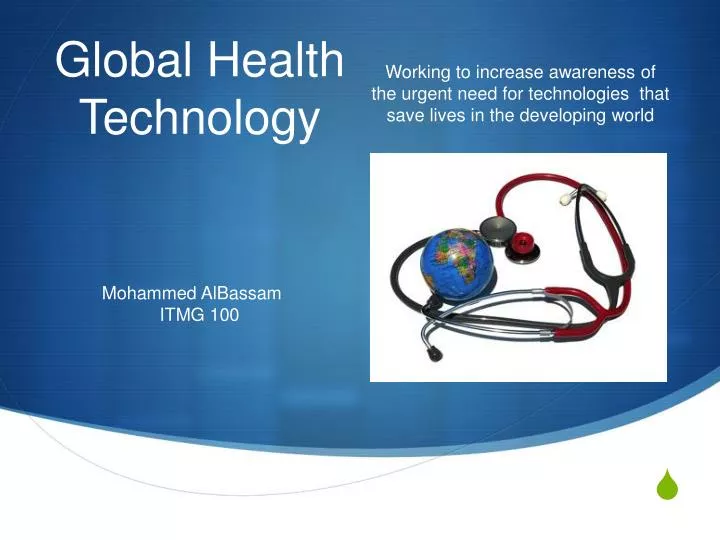 Global Health Technology

Working to increase awareness of the urgent need for technologies that save lives in the developing world

Mohammed AlBassam
ITMG 100